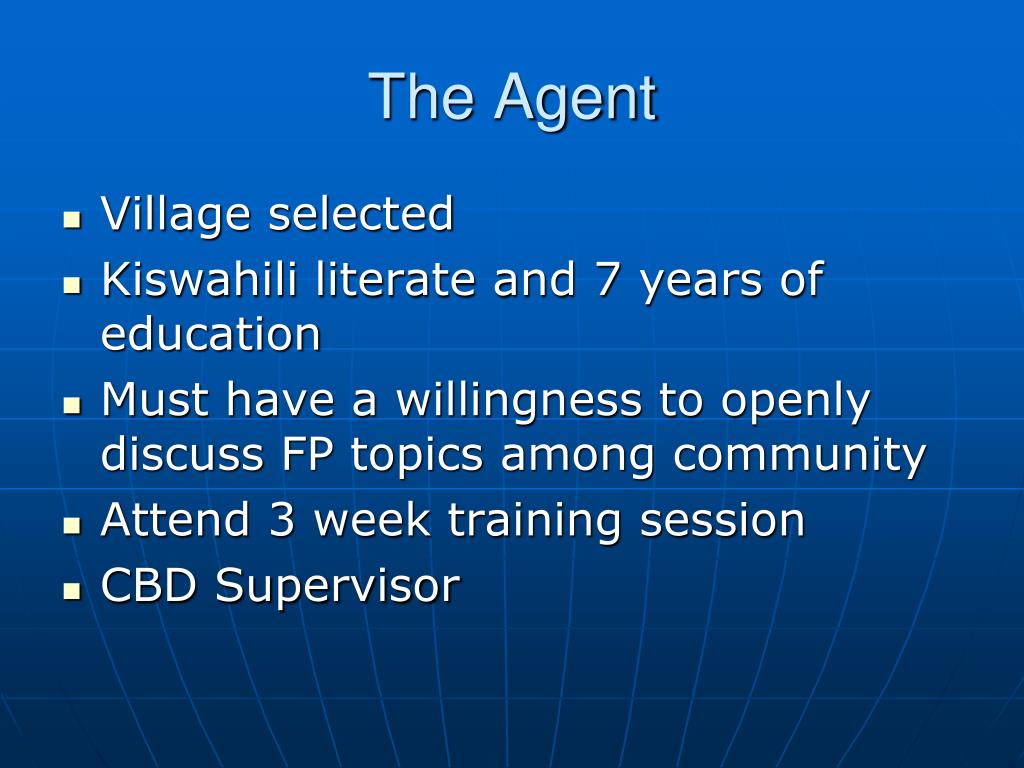 The Agent

- Village selected
- Kiswahili literate and 7 years of education
- Must have a willingness to openly discuss FP topics among community
- Attend 3 week training session
- CBD Supervisor